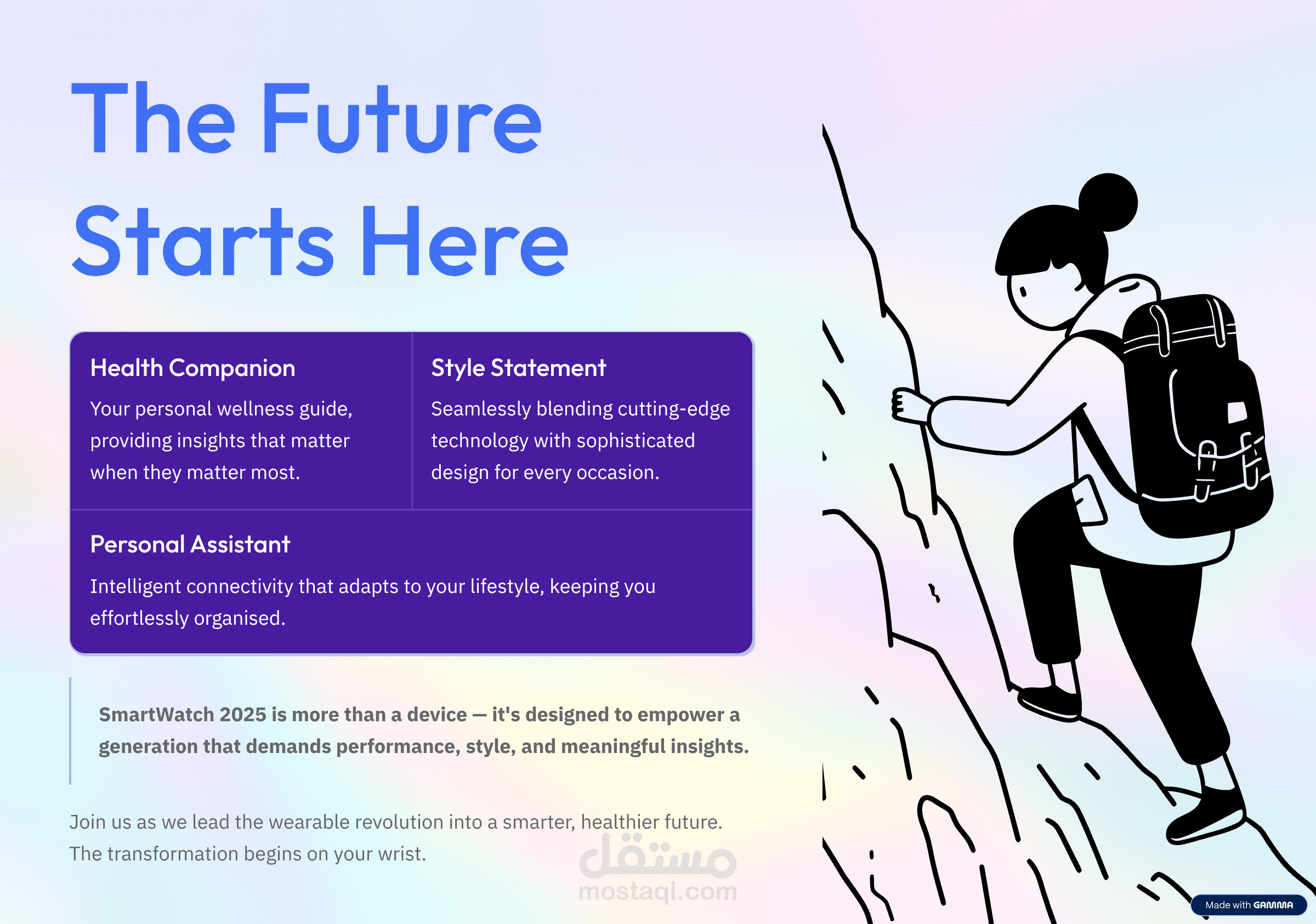 The Future Starts Here

Health Companion

Your personal wellness guide, providing insights that matter when they matter most.

Style Statement

Seamlessly blending cutting-edge technology with sophisticated design for every occasion.

Personal Assistant

Intelligent connectivity that adapts to your lifestyle, keeping you effortlessly organised.

SmartWatch 2025 is more than a device — it's designed to empower a generation that demands performance, style, and meaningful insights.

Join us as we lead the wearable revolution into a smarter, healthier future. The transformation begins on your wrist.

مستقل
mostaql.com

Made with GAMMA